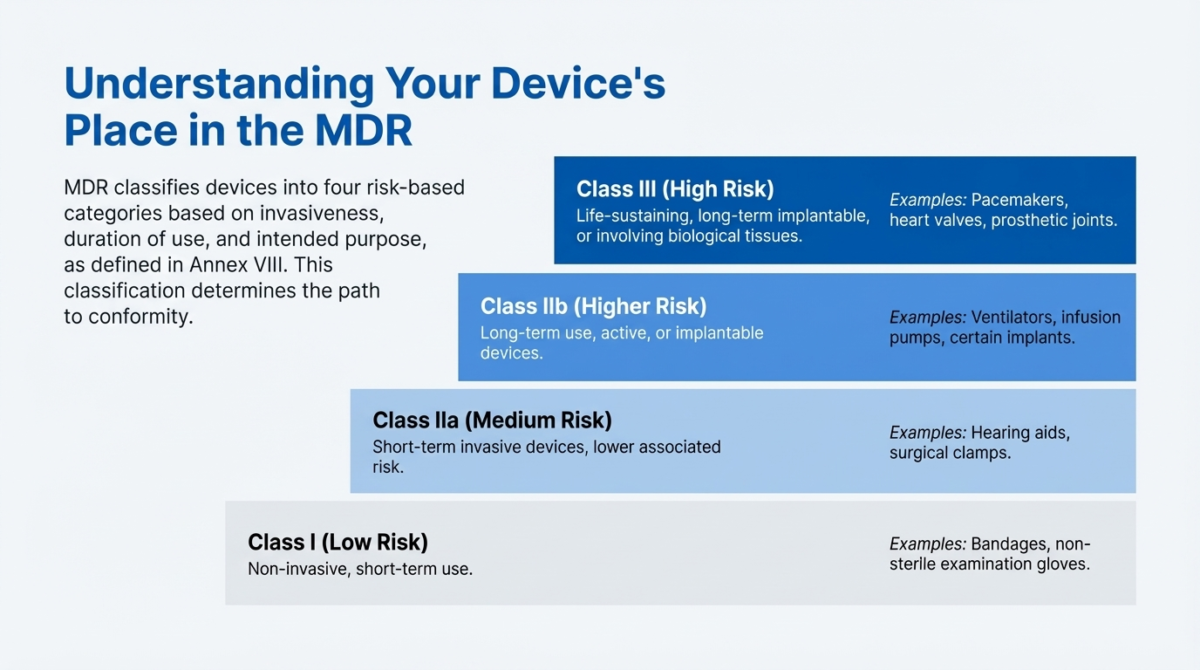 Understanding Your Device's Place in the MDR

MDR classifies devices into four risk-based categories based on invasiveness, duration of use, and intended purpose, as defined in Annex VIII. This classification determines the path to conformity.

Class III (High Risk)
Life-sustaining, long-term implantable, or involving biological tissues.
Examples: Pacemakers, heart valves, prosthetic joints.

Class IIb (Higher Risk)
Long-term use, active, or implantable devices.
Examples: Ventilators, infusion pumps, certain implants.

Class IIa (Medium Risk)
Short-term invasive devices, lower associated risk.
Examples: Hearing aids, surgical clamps.

Class I (Low Risk)
Non-invasive, short-term use.
Examples: Bandages, non-sterile examination gloves.